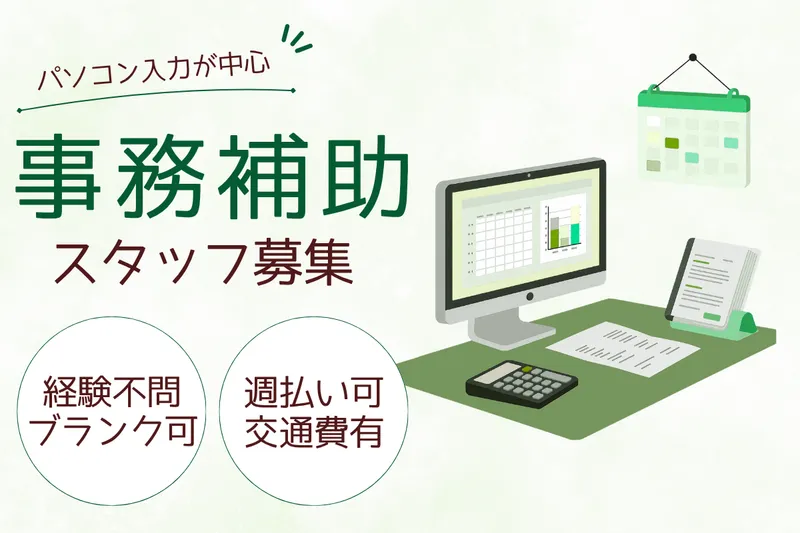 パソコン入力が中心

事務補助

スタッフ募集

経験不問
ブランク可

週払い可
交通費有